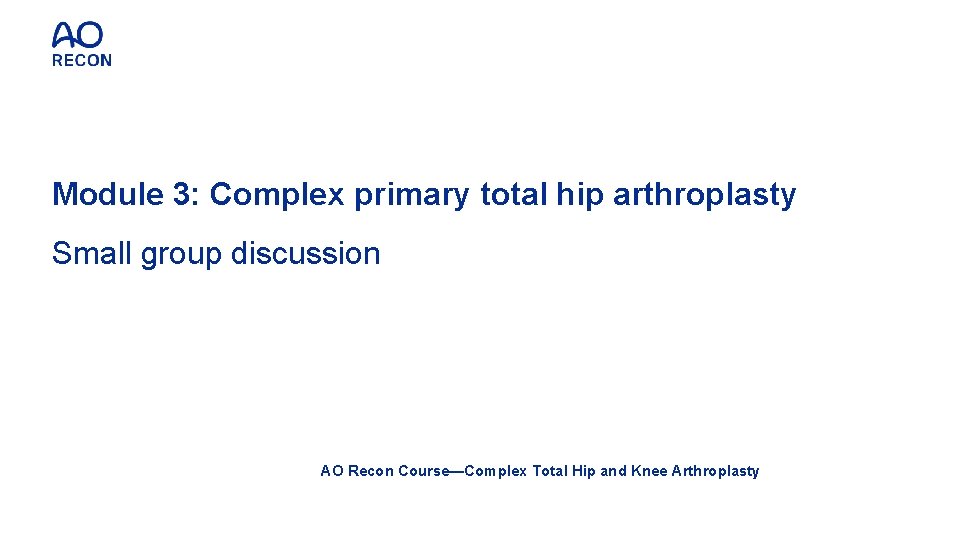 AO
RECON

Module 3: Complex primary total hip arthroplasty

Small group discussion

AO Recon Course—Complex Total Hip and Knee Arthroplasty